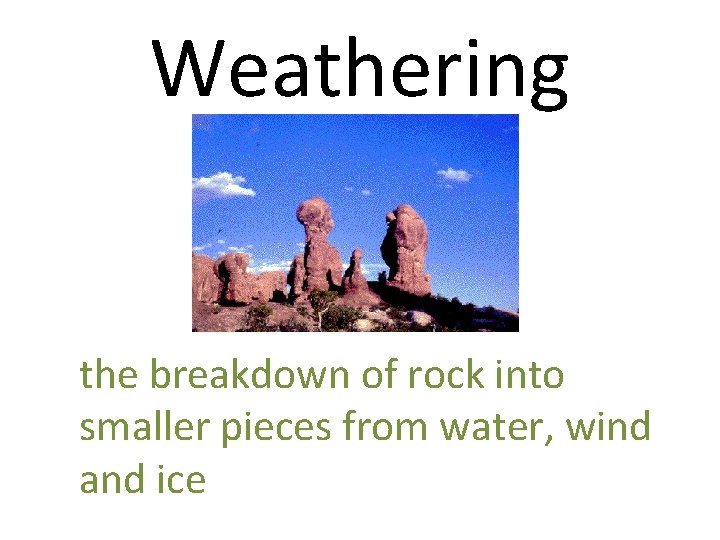 Weathering

the breakdown of rock into smaller pieces from water, wind and ice